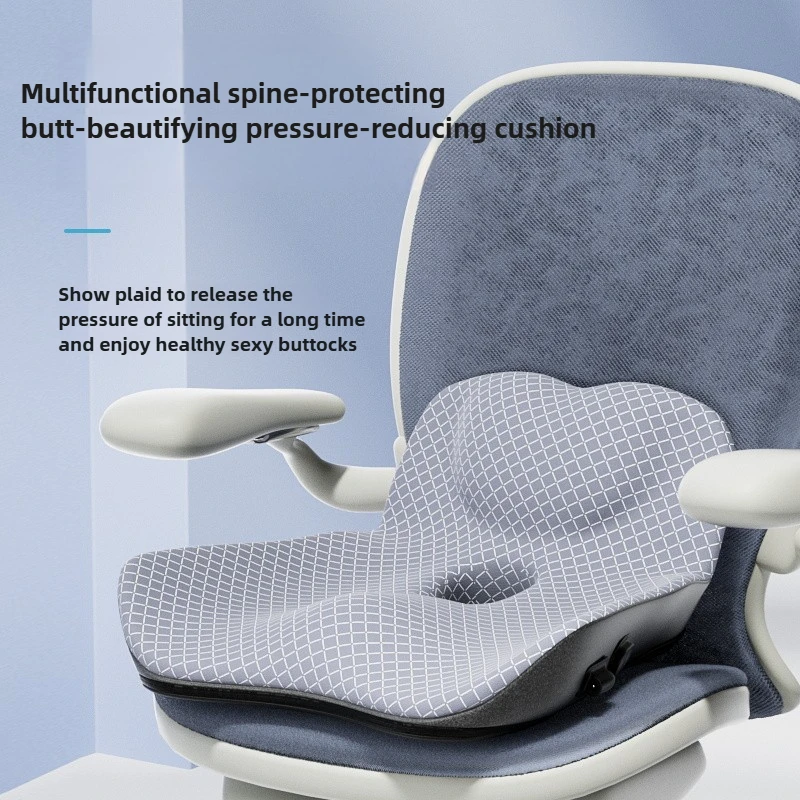 Multifunctional spine-protecting butt-beautifying pressure-reducing cushion

Show plaid to release the pressure of sitting for a long time and enjoy healthy sexy buttocks